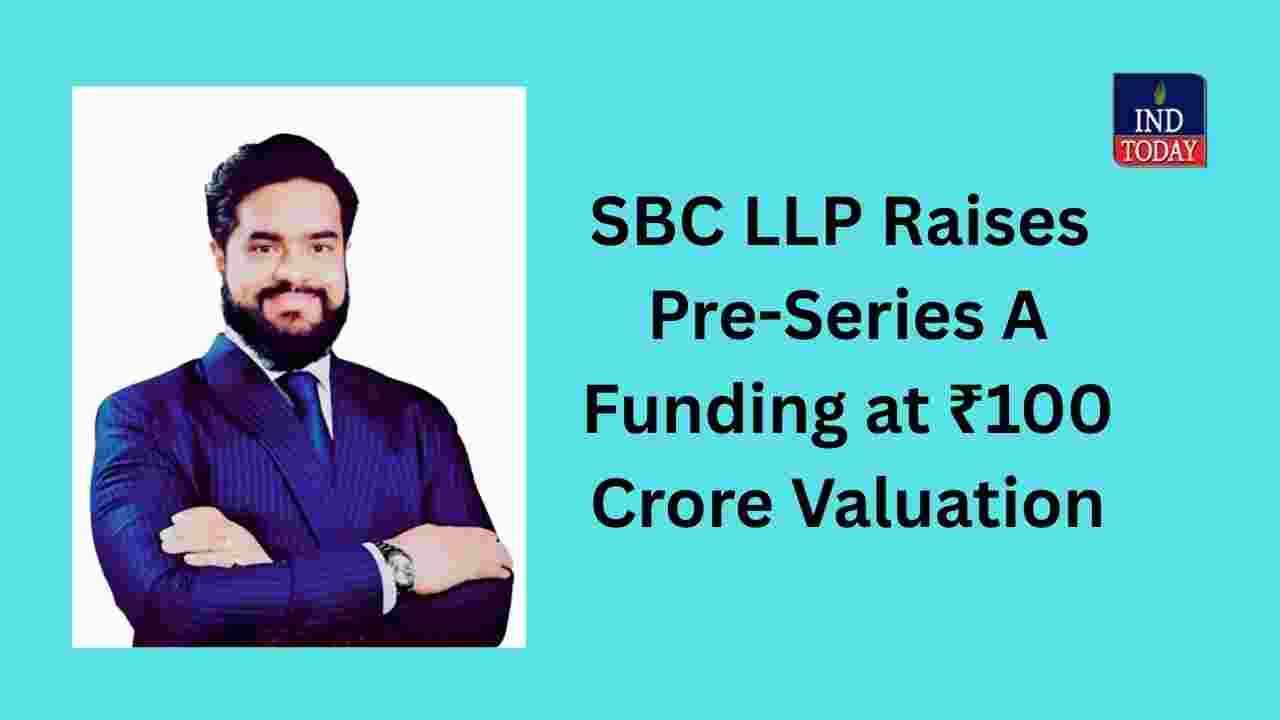 IND
TODAY

SBC LLP Raises Pre-Series A Funding at ₹100 Crore Valuation